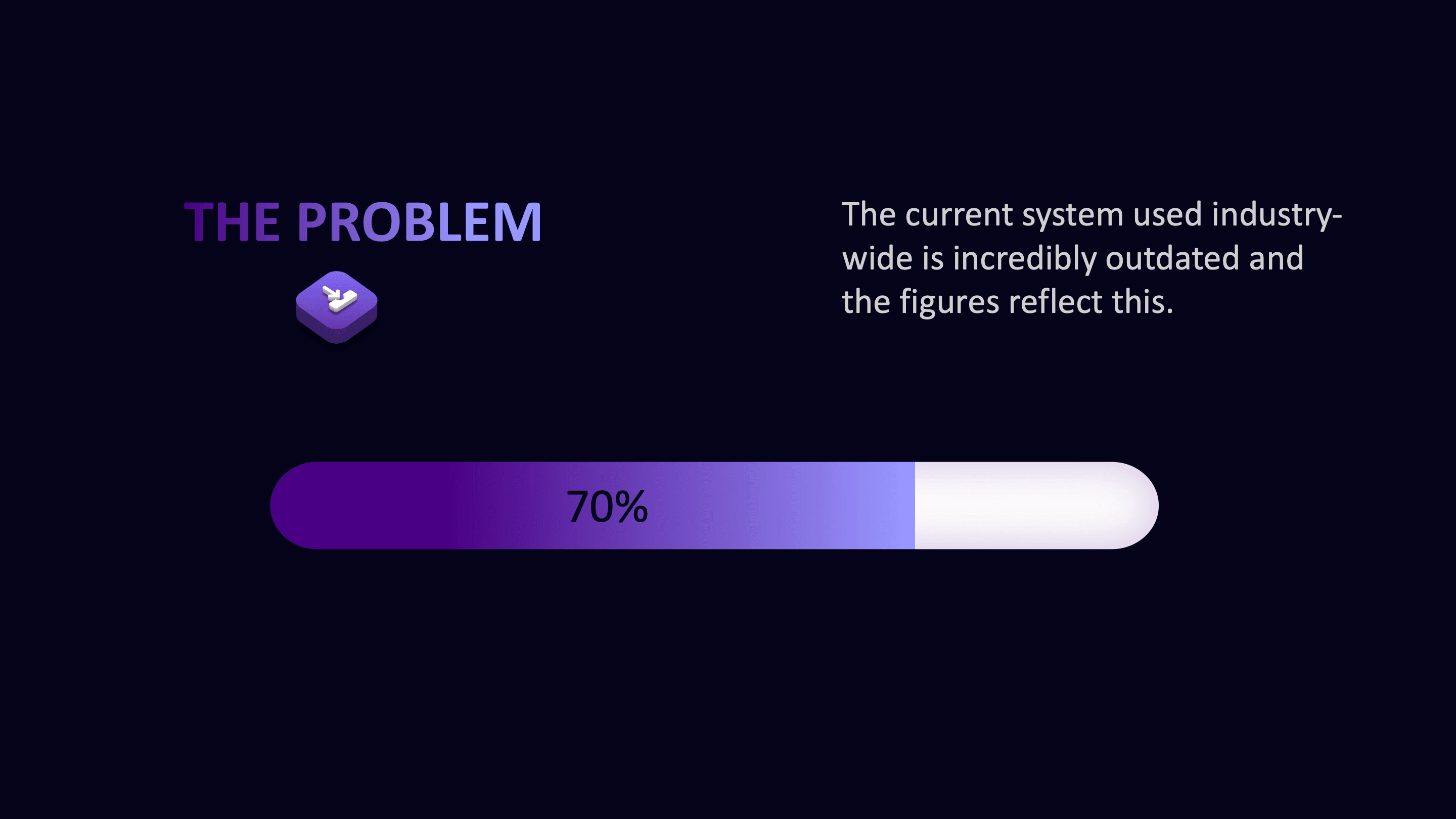 THE PROBLEM

The current system used industry-wide is incredibly outdated and the figures reflect this.

70%